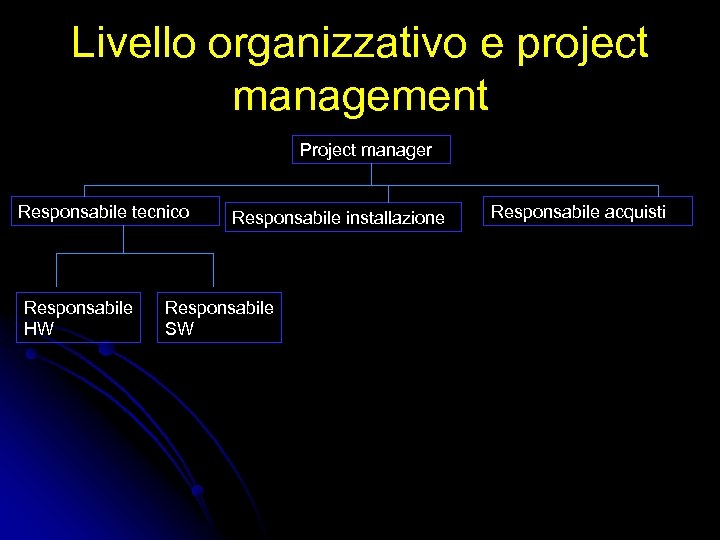 Livello organizzativo e project management

Project manager

Responsabile tecnico

Responsabile installazione

Responsabile acquisti

Responsabile HW

Responsabile SW